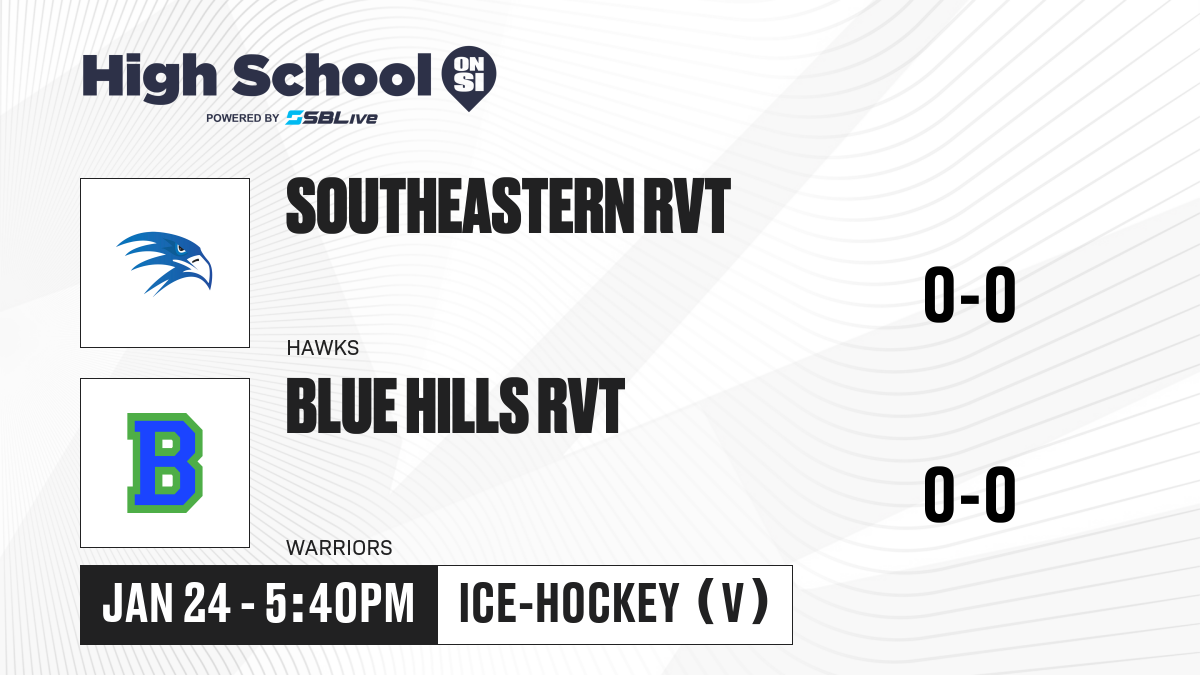 High School ON SI
POWERED BY SBLive

SOUTHEASTERN RVT
HAWKS
0-0

B
BLUE HILLS RVT
WARRIORS
0-0

JAN 24 - 5:40PM
ICE-HOCKEY (V)